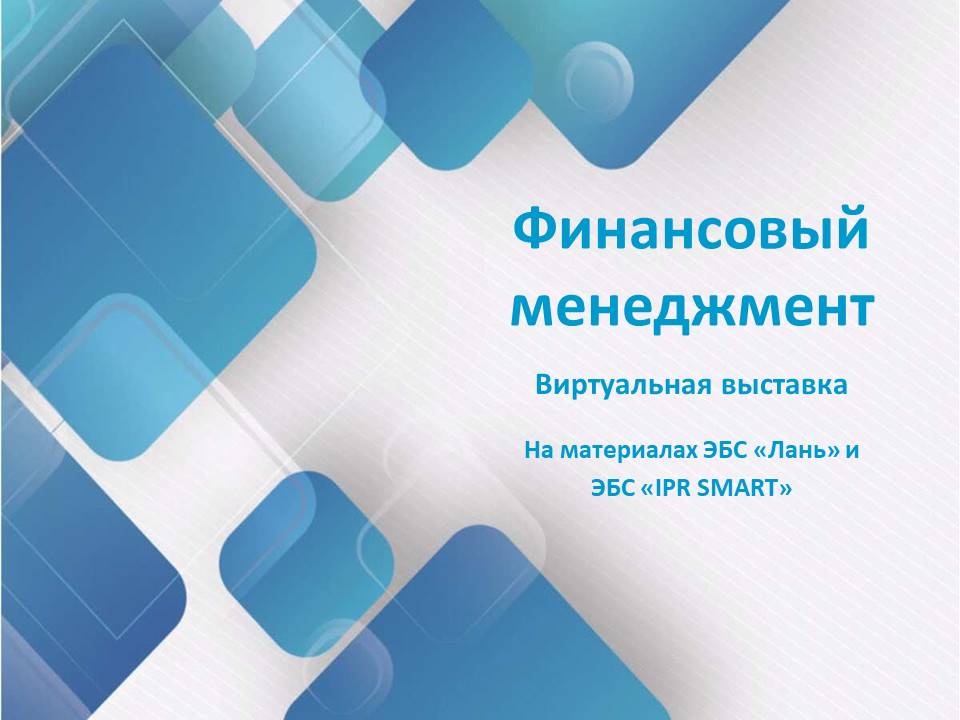 Финансовый менеджмент

Виртуальная выставка

На материалах ЭБС «Лань» и ЭБС «IPR SMART»